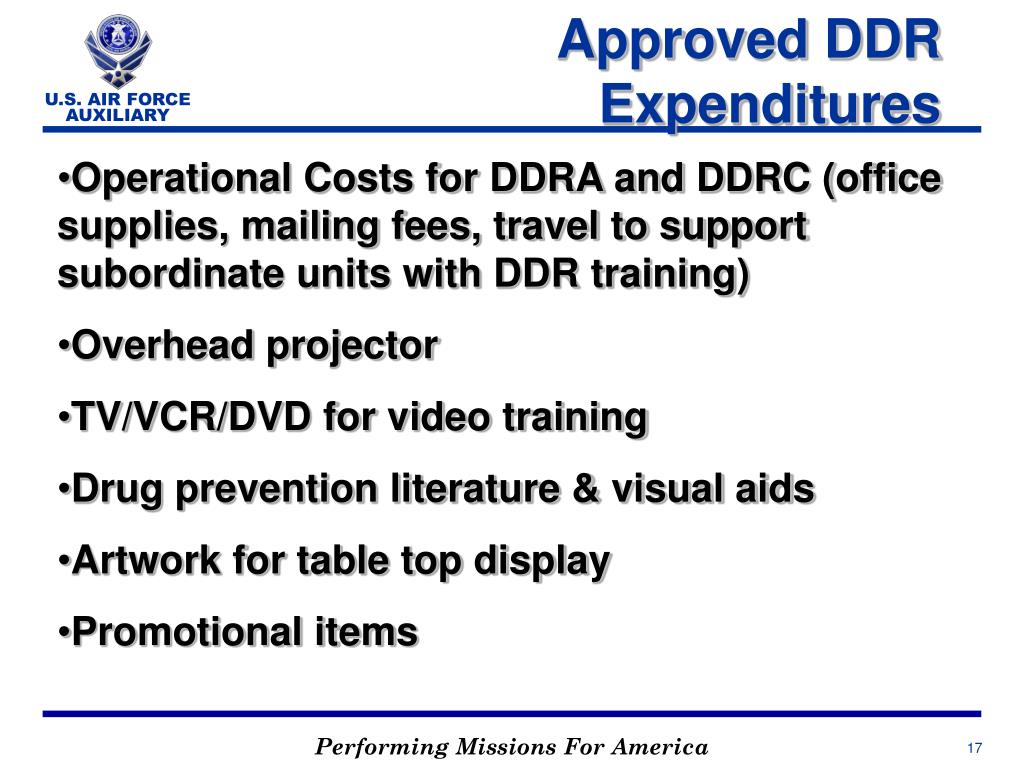 U.S. AIR FORCE AUXILIARY

Approved DDR Expenditures

•Operational Costs for DDRA and DDRC (office supplies, mailing fees, travel to support subordinate units with DDR training)

•Overhead projector

•TV/VCR/DVD for video training

•Drug prevention literature & visual aids

•Artwork for table top display

•Promotional items

Performing Missions For America

17